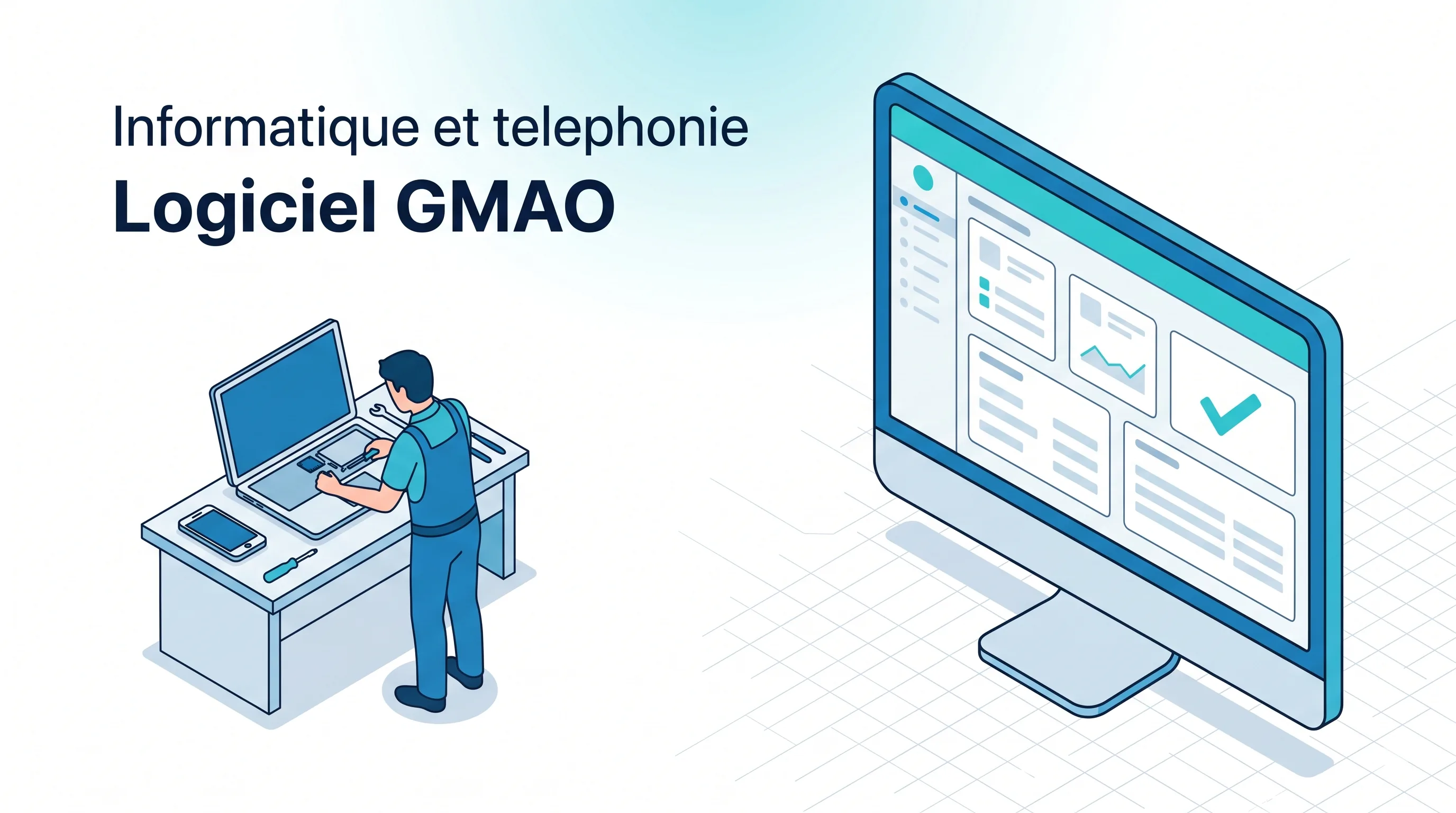 Informatique et telephonie

Logiciel GMAO